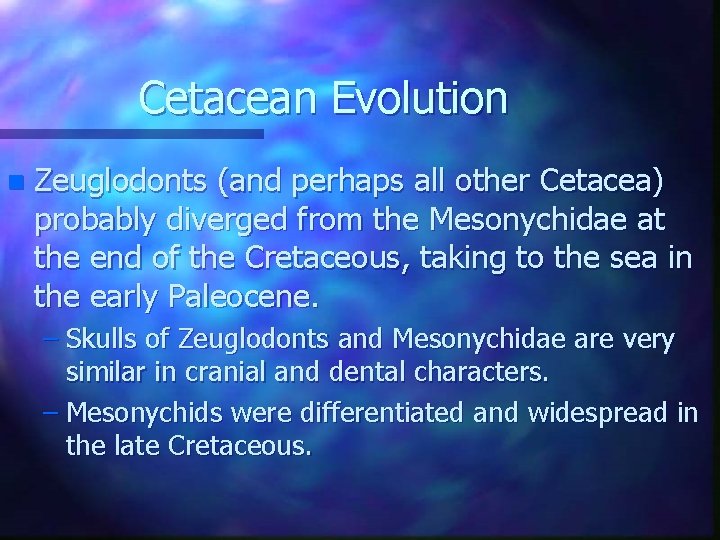 Cetacean Evolution

Zeuglodonts (and perhaps all other Cetacea) probably diverged from the Mesonychidae at the end of the Cretaceous, taking to the sea in the early Paleocene.

– Skulls of Zeuglodonts and Mesonychidae are very similar in cranial and dental characters.

– Mesonychids were differentiated and widespread in the late Cretaceous.